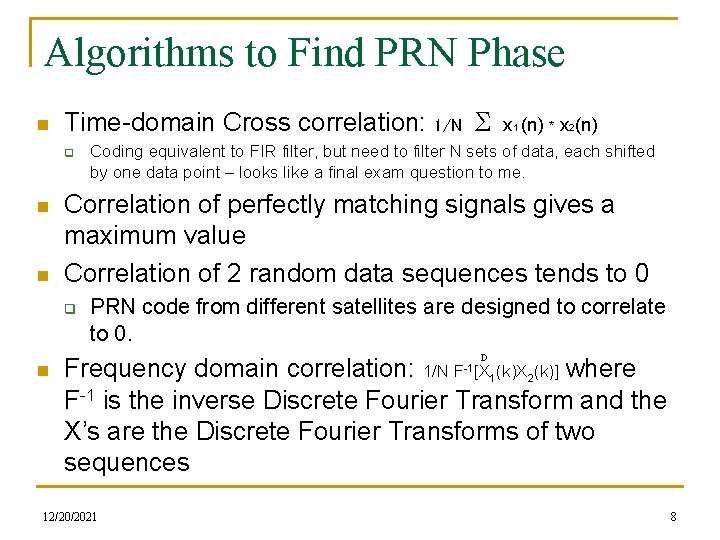 Algorithms to Find PRN Phase

Time-domain Cross correlation: $1/N \sum x_1(n) * x_2(n)$

Coding equivalent to FIR filter, but need to filter N sets of data, each shifted by one data point – looks like a final exam question to me.

Correlation of perfectly matching signals gives a maximum value

Correlation of 2 random data sequences tends to 0

PRN code from different satellites are designed to correlate to 0.

Frequency domain correlation: $1/N\ F^{-1}[\overset{D}{X_1}(k)X_2(k)]$ where $F^{-1}$ is the inverse Discrete Fourier Transform and the X's are the Discrete Fourier Transforms of two sequences

12/20/2021

8